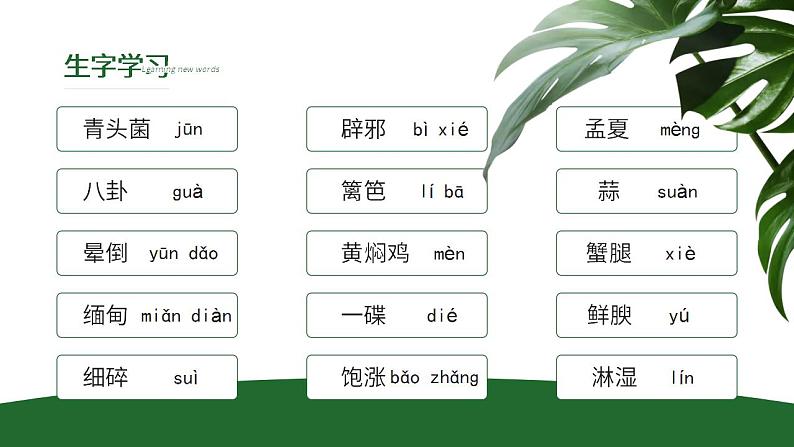 生字学习 Learning new words

青头菌 jūn

八卦 guà

晕倒 yūn dǎo

缅甸 miǎn diàn

细碎 suì

辟邪 bì xié

篱笆 lí bā

黄焖鸡 mèn

一碟 dié

饱涨 bǎo zhǎng

孟夏 mèng

蒜 suàn

蟹腿 xiè

鲜腴 yú

淋湿 lín